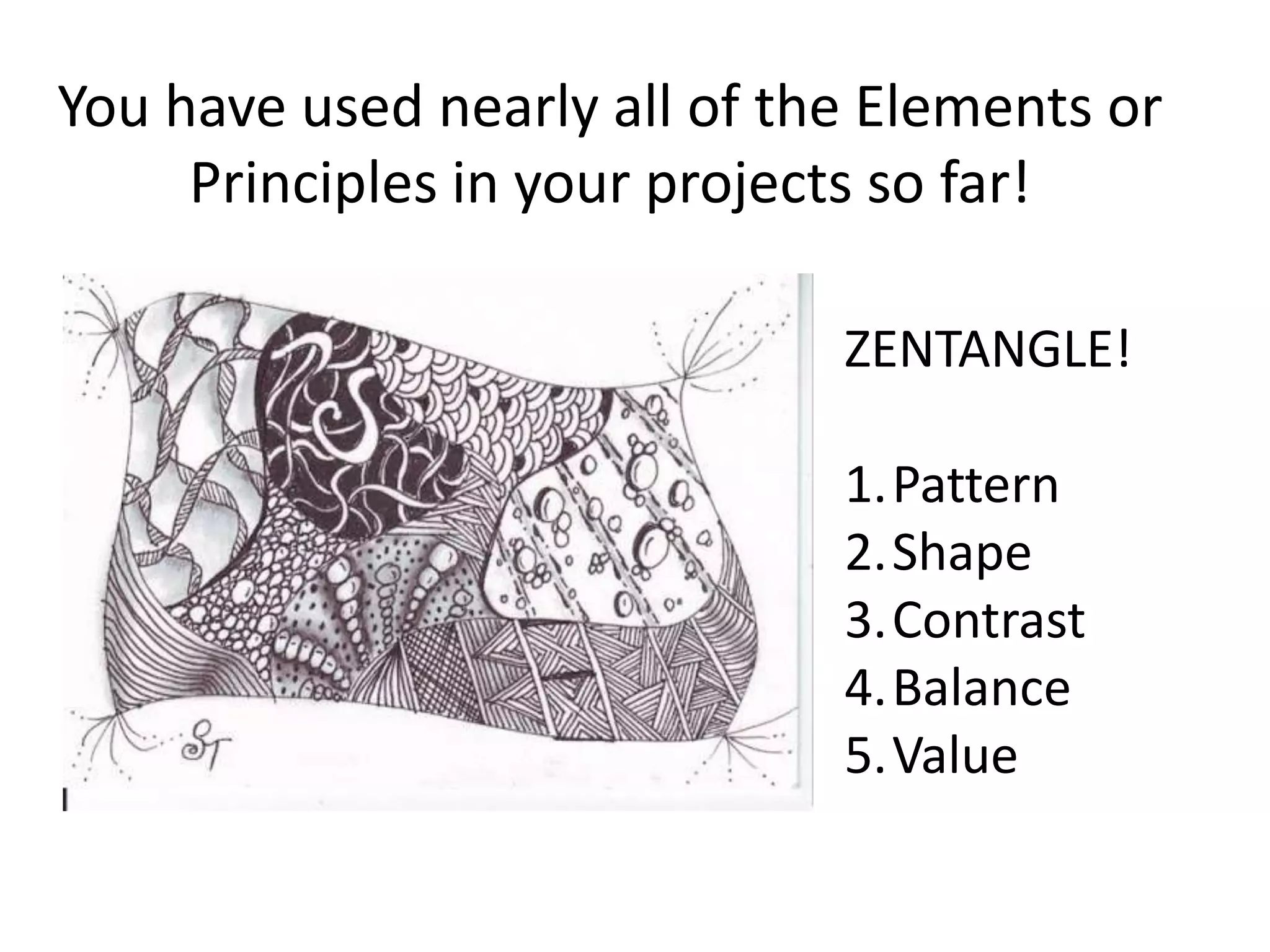 You have used nearly all of the Elements or Principles in your projects so far!

ST

ZENTANGLE!

1. Pattern
2. Shape
3. Contrast
4. Balance
5. Value